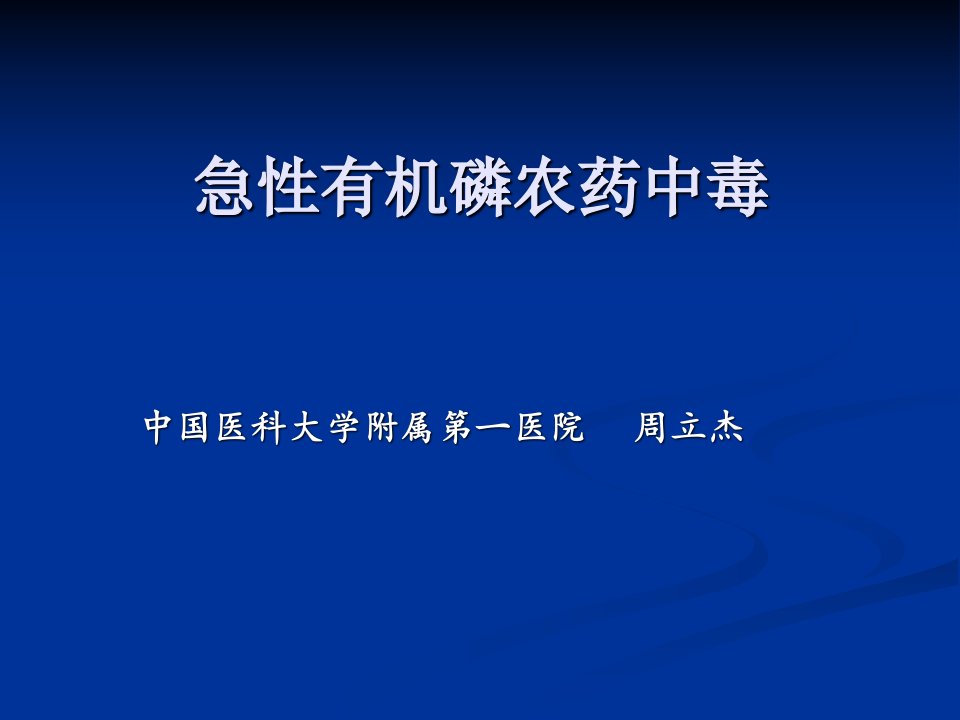 急性有机磷农药中毒

中国医科大学附属第一医院　周立杰